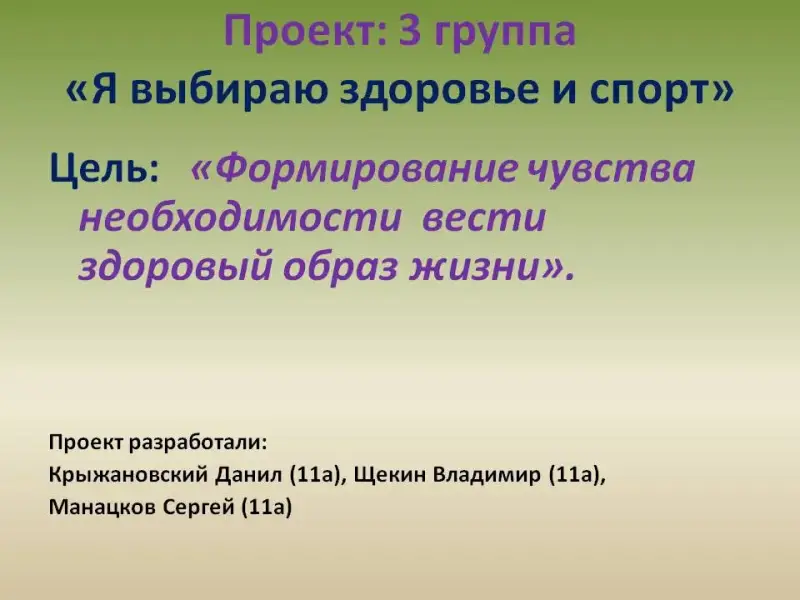 Проект: 3 группа
«Я выбираю здоровье и спорт»

Цель: «Формирование чувства необходимости вести здоровый образ жизни».

Проект разработали:
Крыжановский Данил (11а), Щекин Владимир (11а), Манацков Сергей (11а)